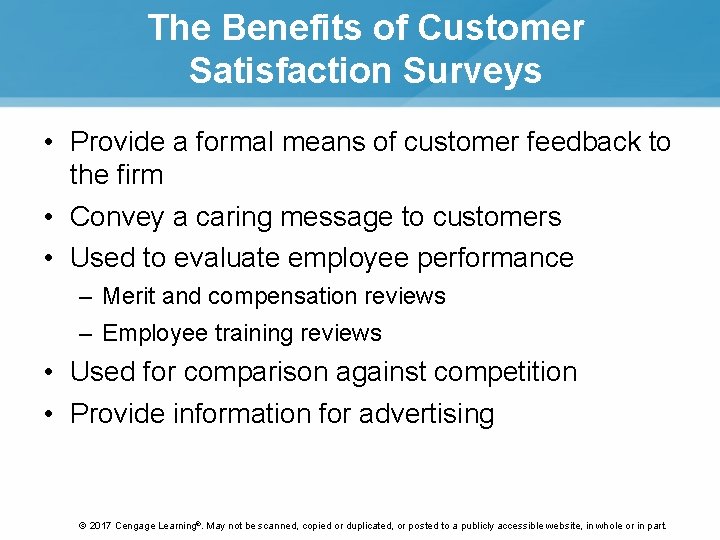 The Benefits of Customer Satisfaction Surveys

• Provide a formal means of customer feedback to the firm
• Convey a caring message to customers
• Used to evaluate employee performance
– Merit and compensation reviews
– Employee training reviews
• Used for comparison against competition
• Provide information for advertising

© 2017 Cengage Learning®. May not be scanned, copied or duplicated, or posted to a publicly accessible website, in whole or in part.